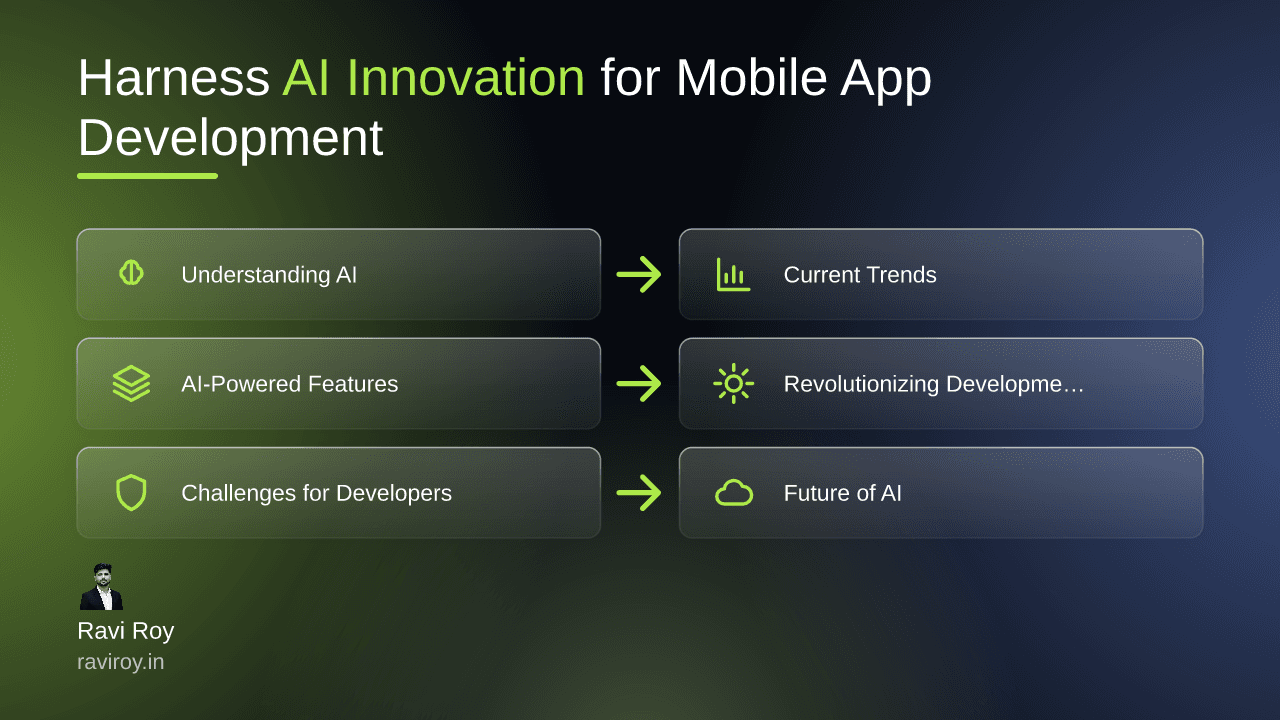 Harness AI Innovation for Mobile App Development

Understanding AI

Current Trends

AI-Powered Features

Revolutionizing Developme…

Challenges for Developers

Future of AI

Ravi Roy
raviroy.in